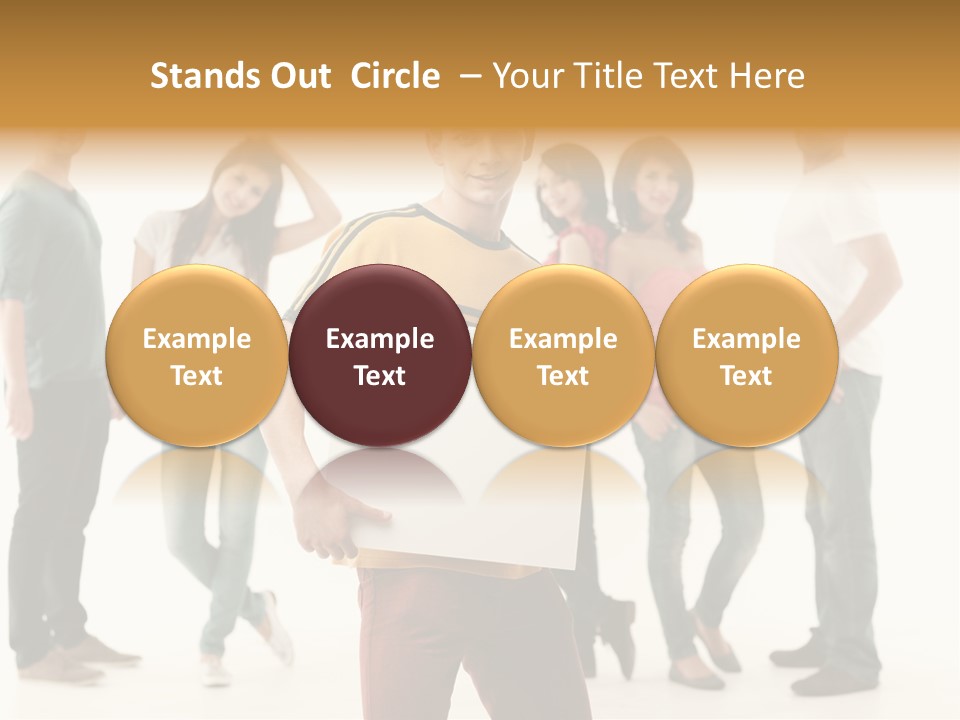 Stands Out Circle – Your Title Text Here

Example Text

Example Text

Example Text

Example Text